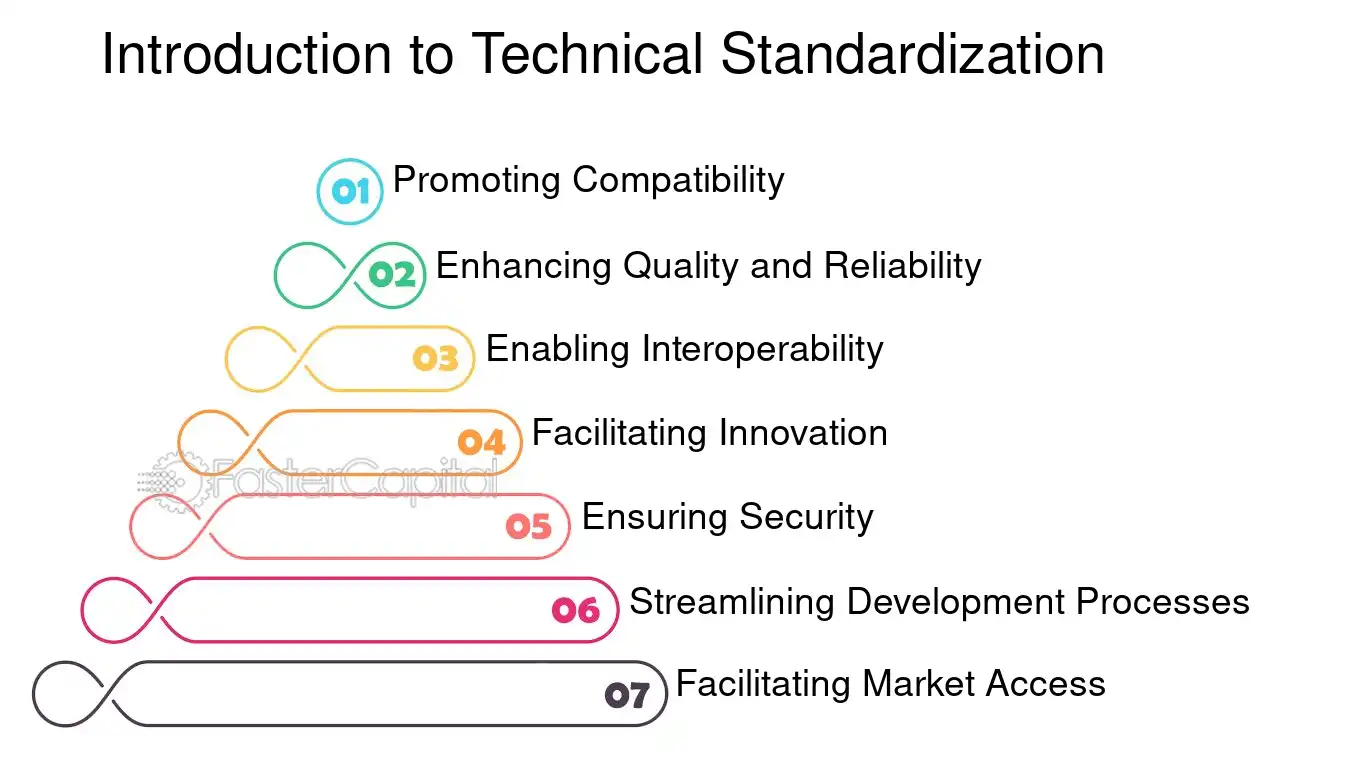 Introduction to Technical Standardization

01 Promoting Compatibility

02 Enhancing Quality and Reliability

03 Enabling Interoperability

04 Facilitating Innovation

FasterCapital

05 Ensuring Security

06 Streamlining Development Processes

07 Facilitating Market Access